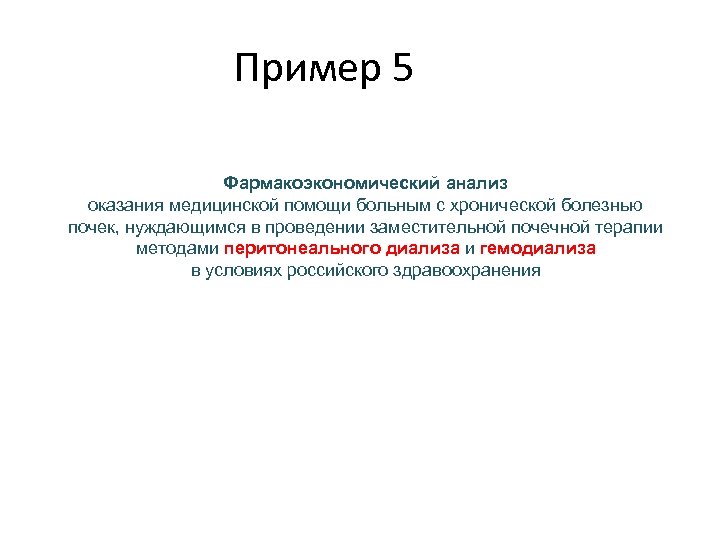 Пример 5

Фармакоэкономический анализ
оказания медицинской помощи больным с хронической болезнью почек, нуждающимся в проведении заместительной почечной терапии методами перитонеального диализа и гемодиализа
в условиях российского здравоохранения